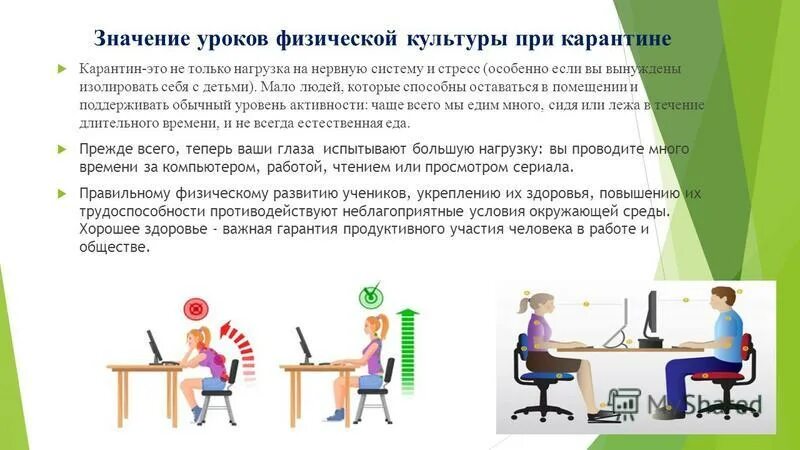 Значение уроков физической культуры при карантине

Карантин-это не только нагрузка на нервную систему и стресс (особенно если вы вынуждены изолировать себя с детьми). Мало людей, которые способны оставаться в помещении и поддерживать обычный уровень активности: чаще всего мы едим много, сидя или лежа в течение длительного времени, и не всегда естественная еда.

Прежде всего, теперь ваши глаза испытывают большую нагрузку: вы проводите много времени за компьютером, работой, чтением или просмотром сериала.

Правильному физическому развитию учеников, укреплению их здоровья, повышению их трудоспособности противодействуют неблагоприятные условия окружающей среды. Хорошее здоровье - важная гарантия продуктивного участия человека в работе и обществе.

MyShared